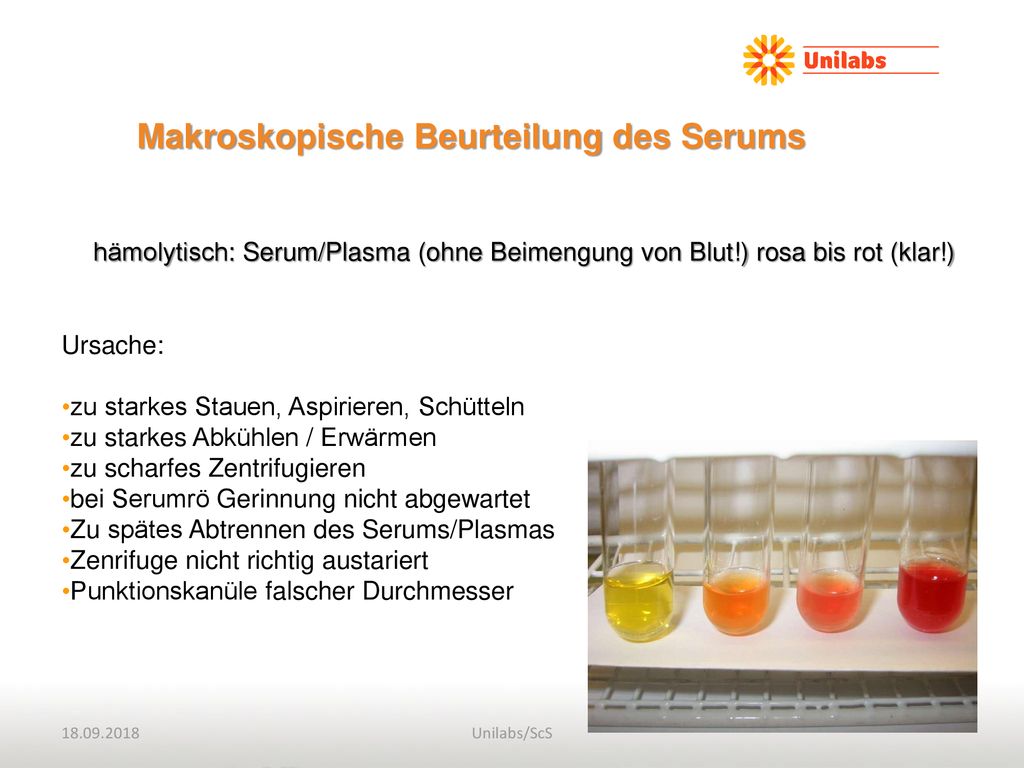 Unilabs

Makroskopische Beurteilung des Serums

hämolytisch: Serum/Plasma (ohne Beimengung von Blut!) rosa bis rot (klar!)

Ursache:

•zu starkes Stauen, Aspirieren, Schütteln
•zu starkes Abkühlen / Erwärmen
•zu scharfes Zentrifugieren
•bei Serumrö Gerinnung nicht abgewartet
•Zu spätes Abtrennen des Serums/Plasmas
•Zenrifuge nicht richtig austariert
•Punktionskanüle falscher Durchmesser

18.09.2018

Unilabs/ScS